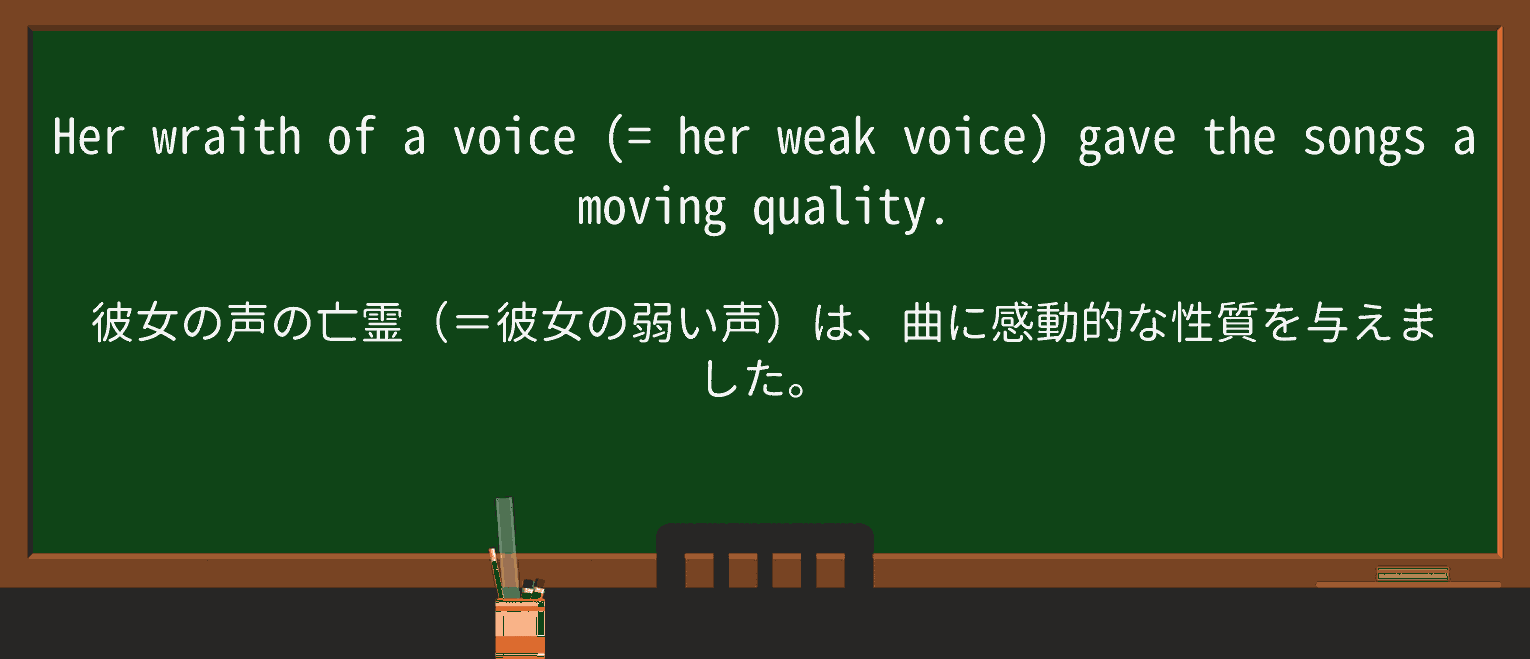 Her wraith of a voice (= her weak voice) gave the songs a moving quality.

彼女の声の亡霊（＝彼女の弱い声）は、曲に感動的な性質を与えました。